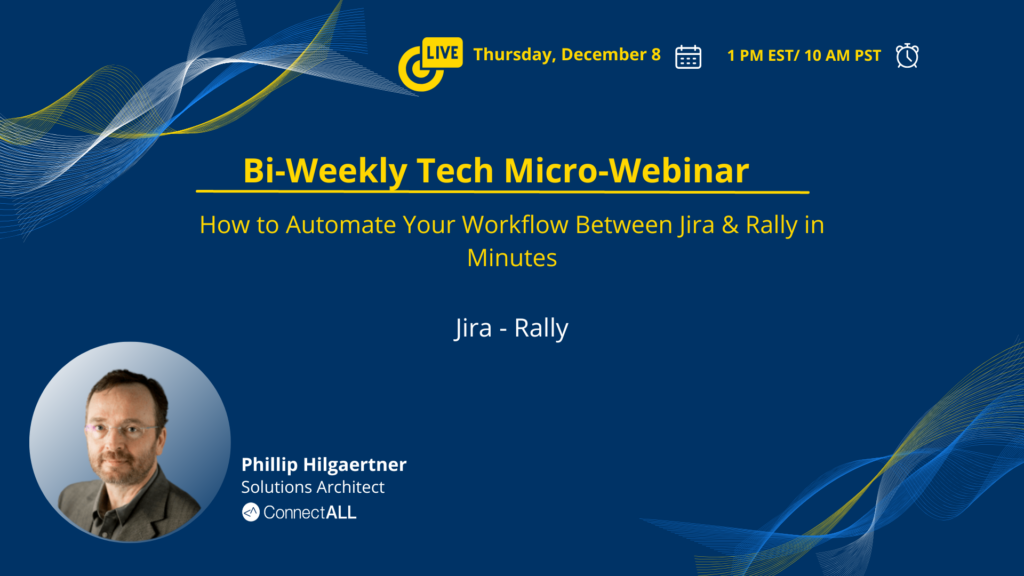 LIVE Thursday, December 8 1 PM EST/ 10 AM PST

Bi-Weekly Tech Micro-Webinar

How to Automate Your Workflow Between Jira & Rally in Minutes

Jira - Rally

Phillip Hilgaertner
Solutions Architect
ConnectALL